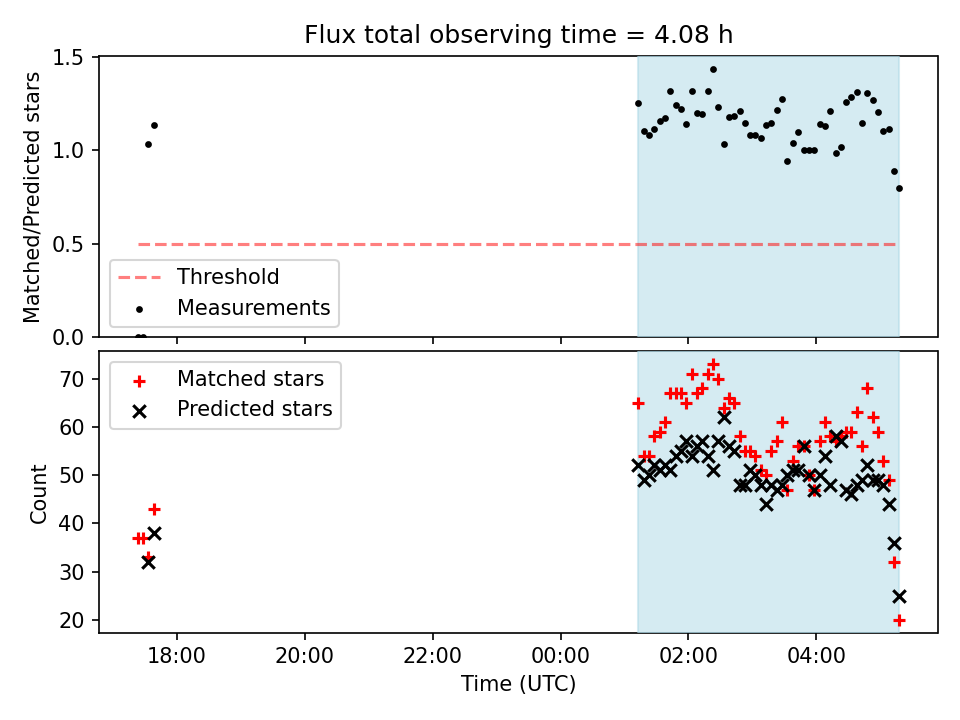 Flux total observing time = 4.08 h

Matched/Predicted stars

1.5
1.0
0.5
0.0

Threshold
Measurements

Count

70
60
50
40
30
20

Matched stars
Predicted stars

18:00
20:00
22:00
00:00
02:00
04:00

Time (UTC)